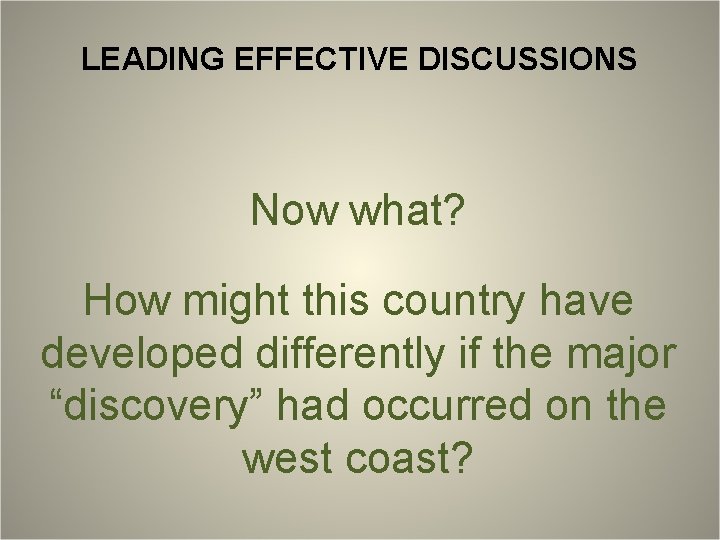 LEADING EFFECTIVE DISCUSSIONS

Now what?

How might this country have developed differently if the major “discovery” had occurred on the west coast?